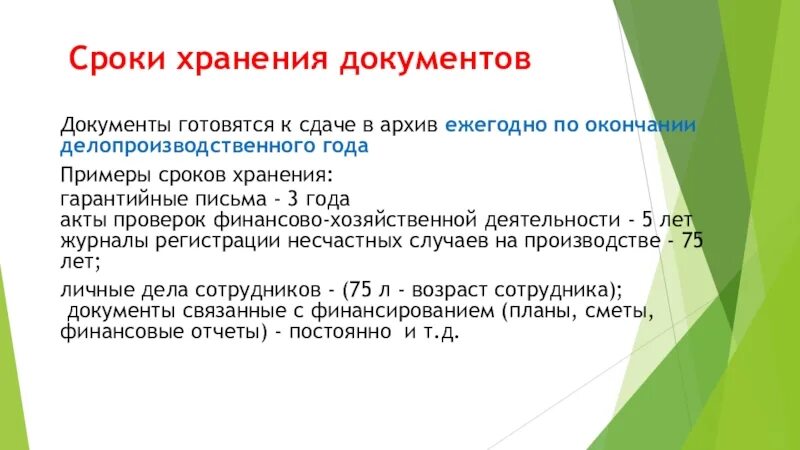 Сроки хранения документов

Документы готовятся к сдаче в архив ежегодно по окончании делопроизводственного года

Примеры сроков хранения:

гарантийные письма - 3 года
акты проверок финансово-хозяйственной деятельности - 5 лет
журналы регистрации несчастных случаев на производстве - 75 лет;

личные дела сотрудников - (75 л - возраст сотрудника);
документы связанные с финансированием (планы, сметы, финансовые отчеты) - постоянно и т.д.